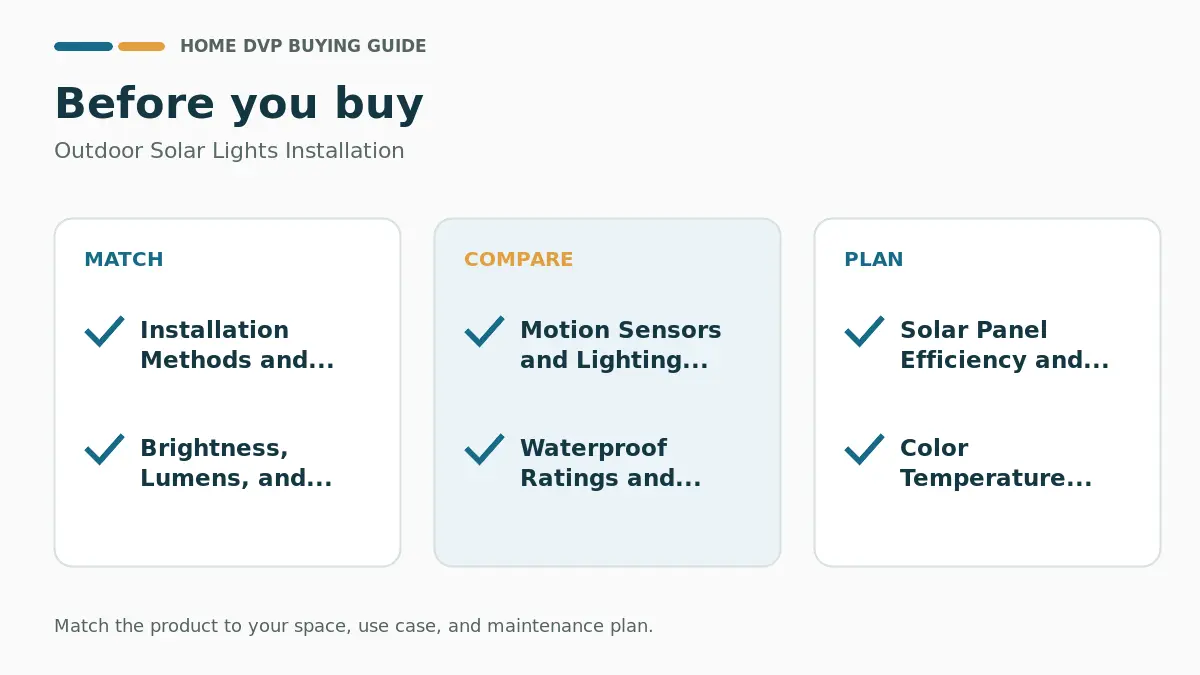 HOME DVP BUYING GUIDE

Before you buy

Outdoor Solar Lights Installation

MATCH

Installation Methods and...

Brightness, Lumens, and...

COMPARE

Motion Sensors and Lighting...

Waterproof Ratings and...

PLAN

Solar Panel Efficiency and...

Color Temperature...

Match the product to your space, use case, and maintenance plan.